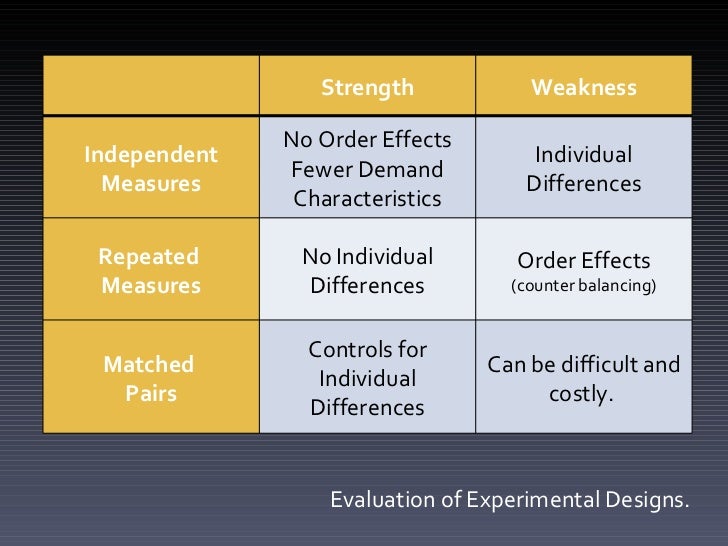 | | Strength | Weakness |
|---|---|---|
| Independent Measures | No Order Effects Fewer Demand Characteristics | Individual Differences |
| Repeated Measures | No Individual Differences | Order Effects (counter balancing) |
| Matched Pairs | Controls for Individual Differences | Can be difficult and costly. |

Evaluation of Experimental Designs.